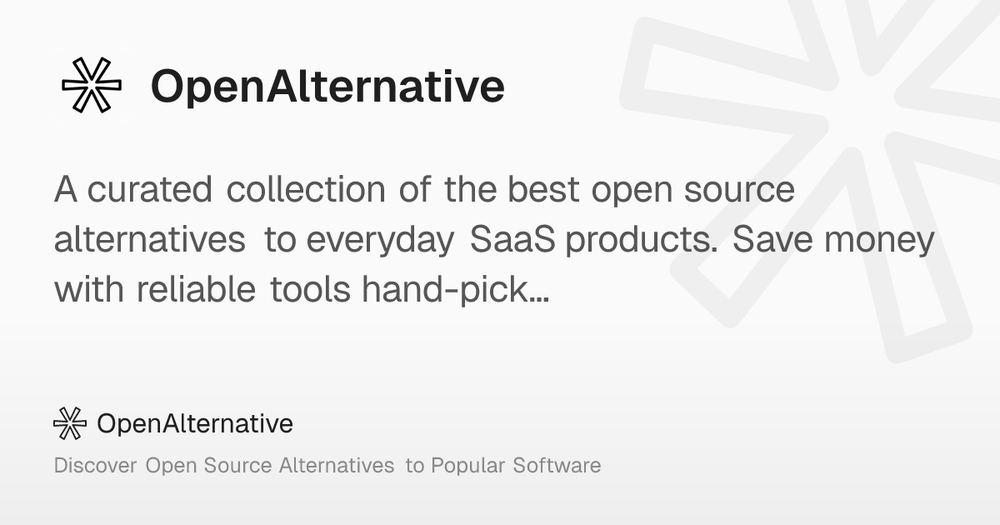 OpenAlternative

A curated collection of the best open source alternatives to everyday SaaS products. Save money with reliable tools hand-pick...

OpenAlternative

Discover Open Source Alternatives to Popular Software